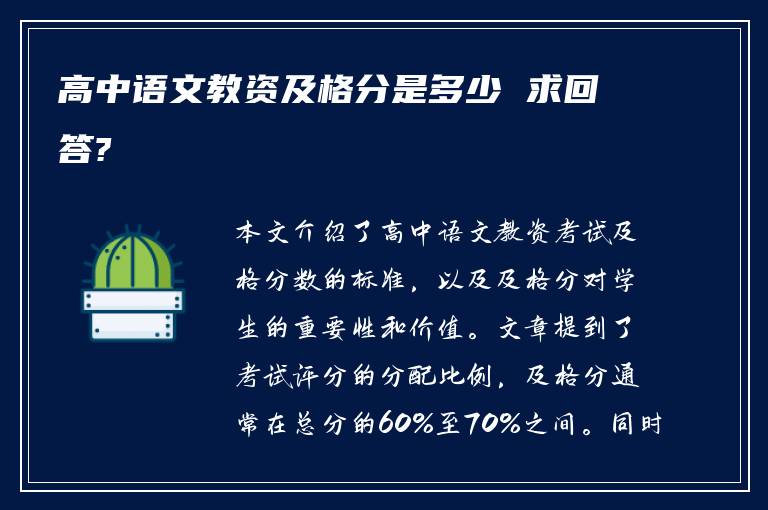 高中语文教资及格分是多少 求回答?

本文介绍了高中语文教资考试及格分数的标准，以及及格分对学生的重要性和价值。文章提到了考试评分的分配比例，及格分通常在总分的60%至70%之间。同时